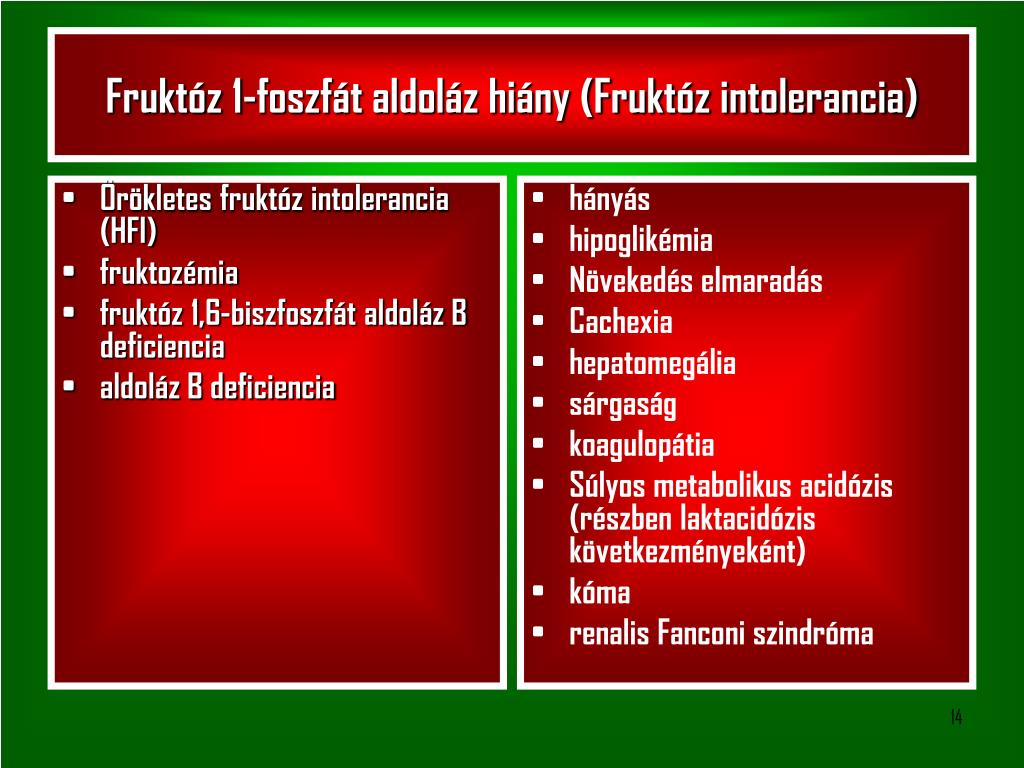 Fruktóz 1-foszfát aldoláz hiány (Fruktóz intolerancia)

- Örökletes fruktóz intolerancia (HFI)
- fruktozémia
- fruktóz 1,6-biszfoszfát aldoláz B deficiencia
- aldoláz B deficiencia

- hányás
- hipoglikémia
- Növekedés elmaradás
- Cachexia
- hepatomegália
- sárgaság
- koagulopátia
- Súlyos metabolikus acidózis (részben laktacidózis következményeként)
- kóma
- renalis Fanconi szindróma

14